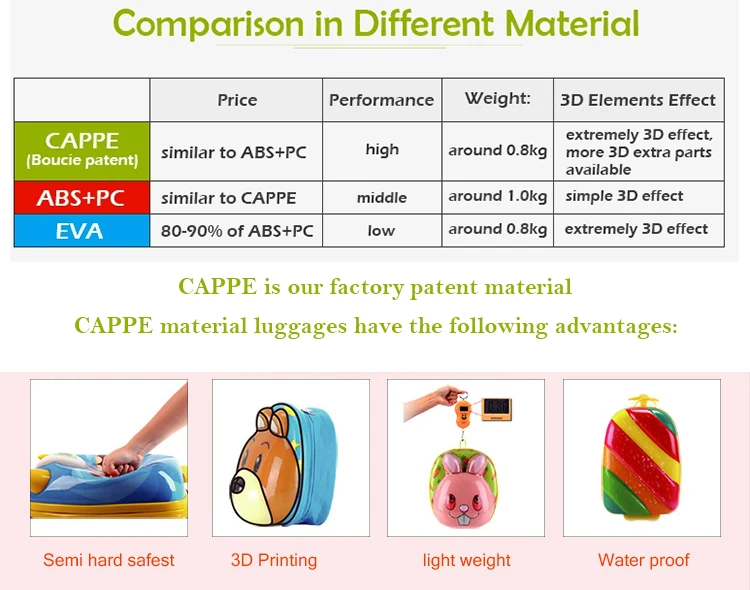 Comparison in Different Material

| | Price | Performance | Weight: | 3D Elements Effect |
|---|---|---|---|---|
| CAPPE (Boucie patent) | similar to ABS+PC | high | around 0.8kg | extremely 3D effect, more 3D extra parts available |
| ABS+PC | similar to CAPPE | middle | around 1.0kg | simple 3D effect |
| EVA | 80-90% of ABS+PC | low | around 0.8kg | extremely 3D effect |

CAPPE is our factory patent material

CAPPE material luggages have the following advantages:

Semi hard safest

3D Printing

light weight

Water proof